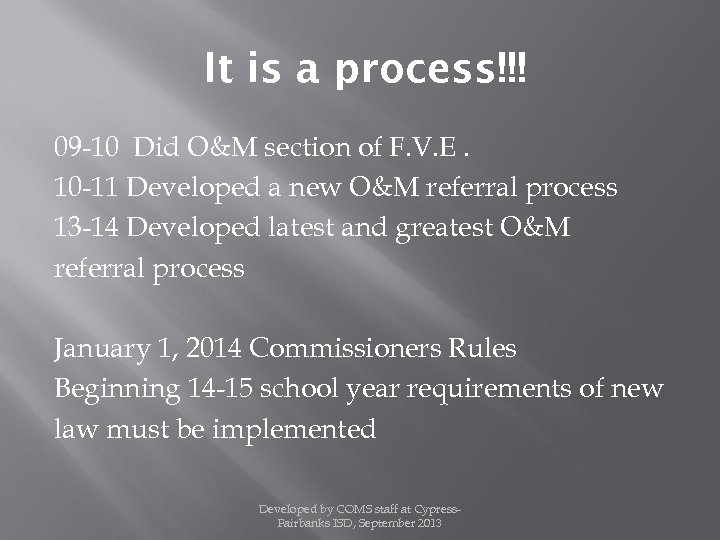 It is a process!!!

09-10 Did O&M section of F.V.E .
10-11 Developed a new O&M referral process
13-14 Developed latest and greatest O&M referral process

January 1, 2014 Commissioners Rules
Beginning 14-15 school year requirements of new law must be implemented

Developed by COMS staff at Cypress-Fairbanks ISD, September 2013